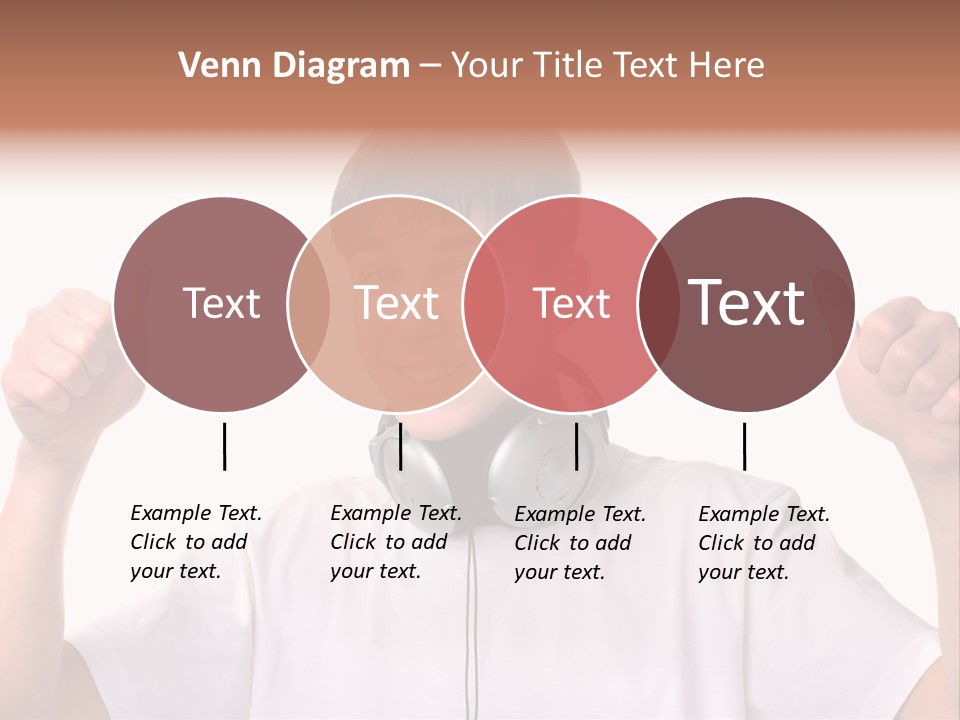 Venn Diagram – Your Title Text Here

Text

Text

Text

Text

Example Text. Click to add your text.

Example Text. Click to add your text.

Example Text. Click to add your text.

Example Text. Click to add your text.